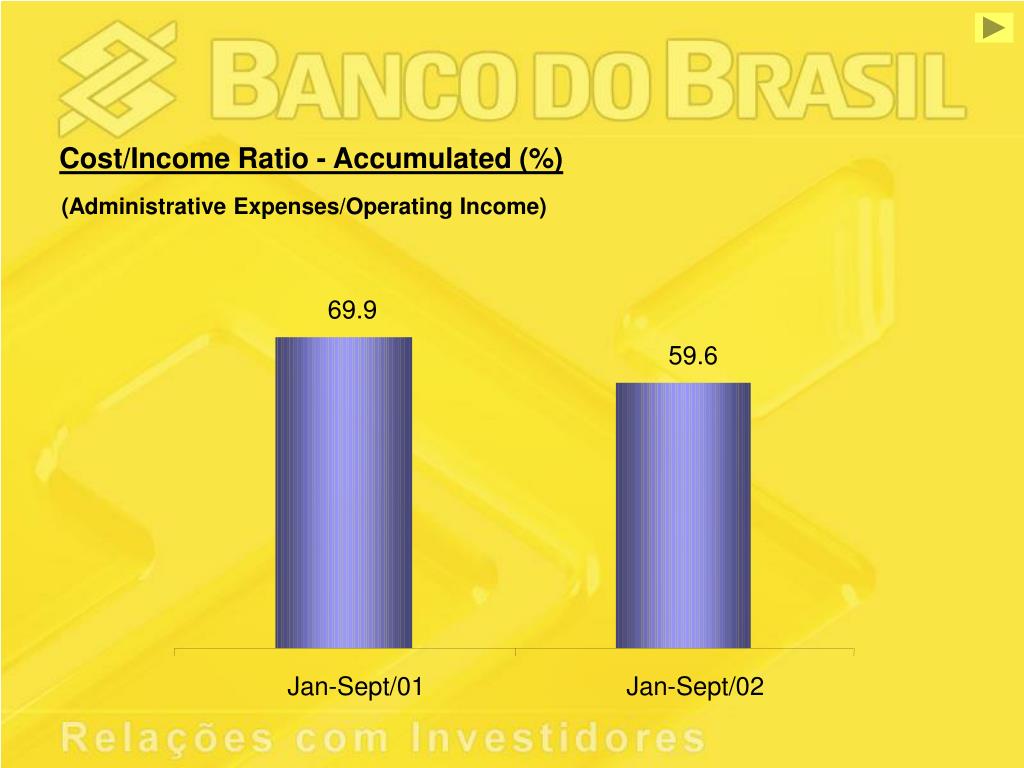 BANCO DO BRASIL

Cost/Income Ratio - Accumulated (%)

(Administrative Expenses/Operating Income)

69.9

59.6

Jan-Sept/01

Jan-Sept/02

Relações com Investidores